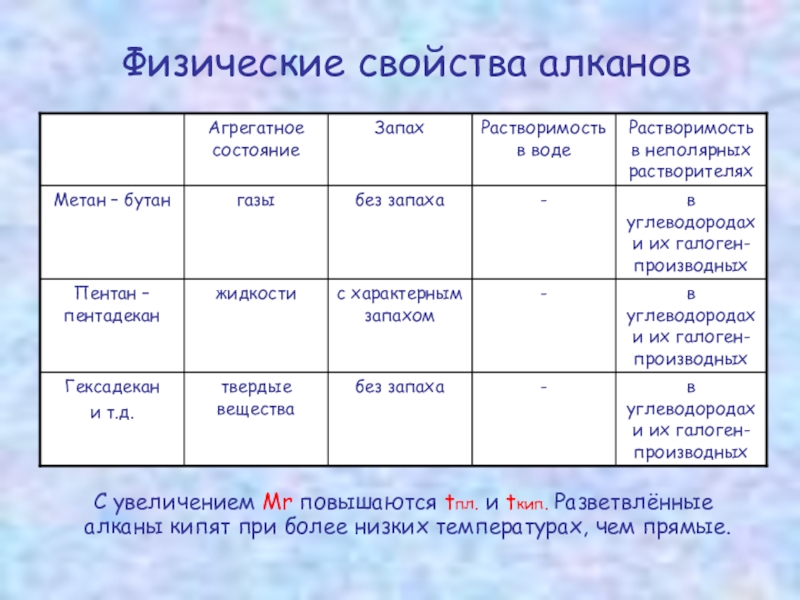 Физические свойства алканов

| | Агрегатное состояние | Запах | Растворимость в воде | Растворимость в неполярных растворителях |
|---|---|---|---|---|
| Метан – бутан | газы | без запаха | - | в углеводородах и их галоген-производных |
| Пентан – пентадекан | жидкости | с характерным запахом | - | в углеводородах и их галоген-производных |
| Гексадекан и т.д. | твердые вещества | без запаха | - | в углеводородах и их галоген-производных |

С увеличением Mr повышаются $t_{пл.}$ и $t_{кип.}$ Разветвлённые алканы кипят при более низких температурах, чем прямые.